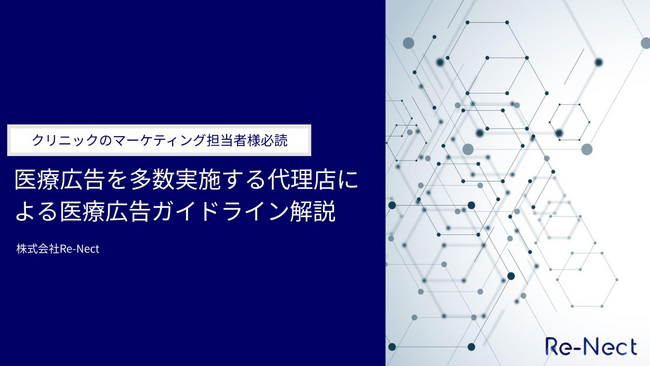 クリニックのマーケティング担当者様必読

医療広告を多数実施する代理店による医療広告ガイドライン解説

株式会社Re-Nect

Re-Nect